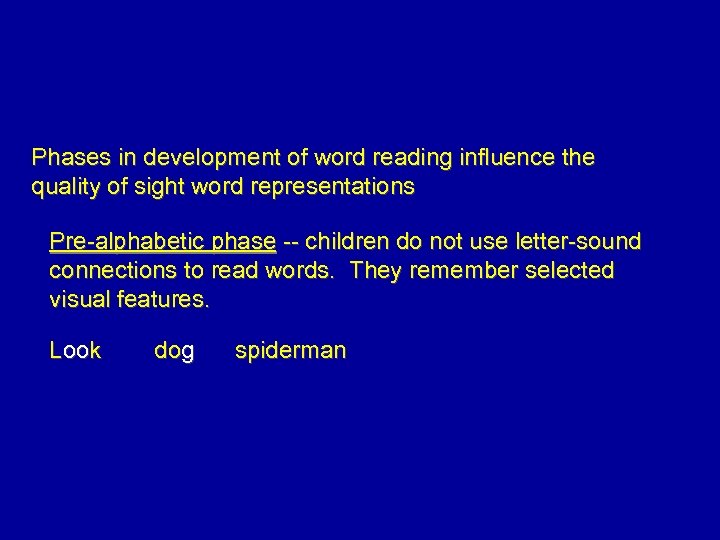 Phases in development of word reading influence the quality of sight word representations

Pre-alphabetic phase -- children do not use letter-sound connections to read words. They remember selected visual features.

Look dog spiderman